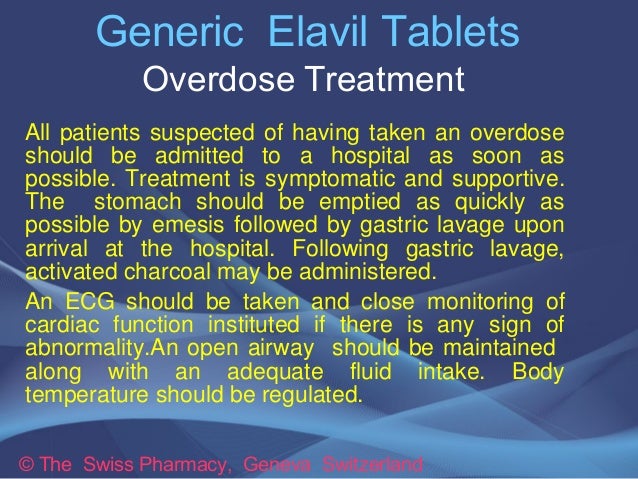 Generic Elavil Tablets
Overdose Treatment

All patients suspected of having taken an overdose should be admitted to a hospital as soon as possible. Treatment is symptomatic and supportive. The stomach should be emptied as quickly as possible by emesis followed by gastric lavage upon arrival at the hospital. Following gastric lavage, activated charcoal may be administered.

An ECG should be taken and close monitoring of cardiac function instituted if there is any sign of abnormality.An open airway should be maintained along with an adequate fluid intake. Body temperature should be regulated.

© The Swiss Pharmacy, Geneva Switzerland